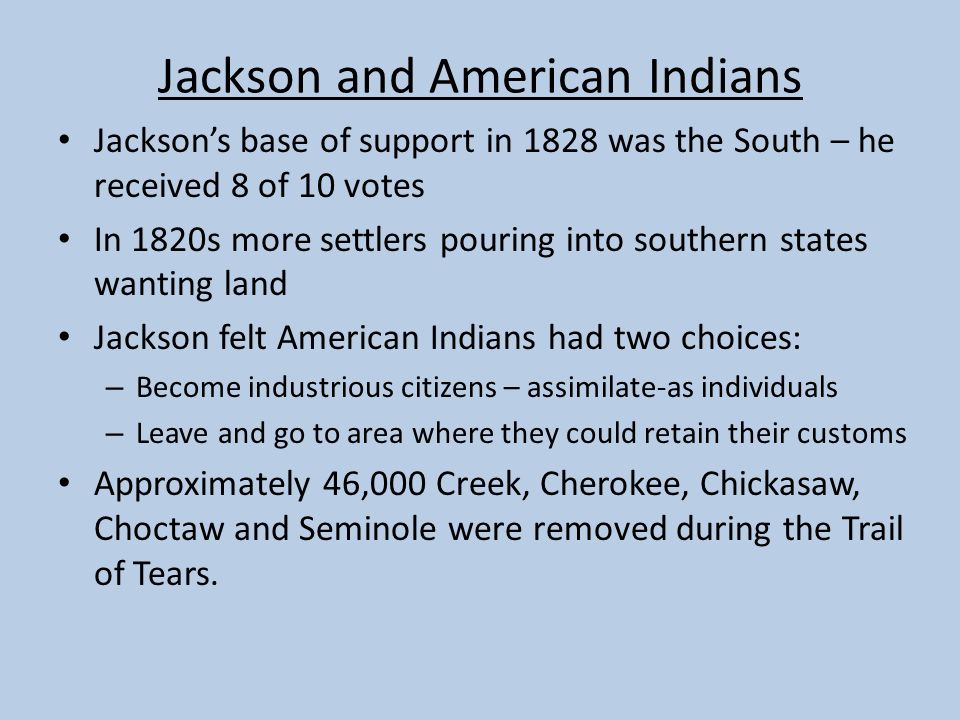 Jackson and American Indians

• Jackson's base of support in 1828 was the South – he received 8 of 10 votes

• In 1820s more settlers pouring into southern states wanting land

• Jackson felt American Indians had two choices:
 – Become industrious citizens – assimilate-as individuals
 – Leave and go to area where they could retain their customs

• Approximately 46,000 Creek, Cherokee, Chickasaw, Choctaw and Seminole were removed during the Trail of Tears.